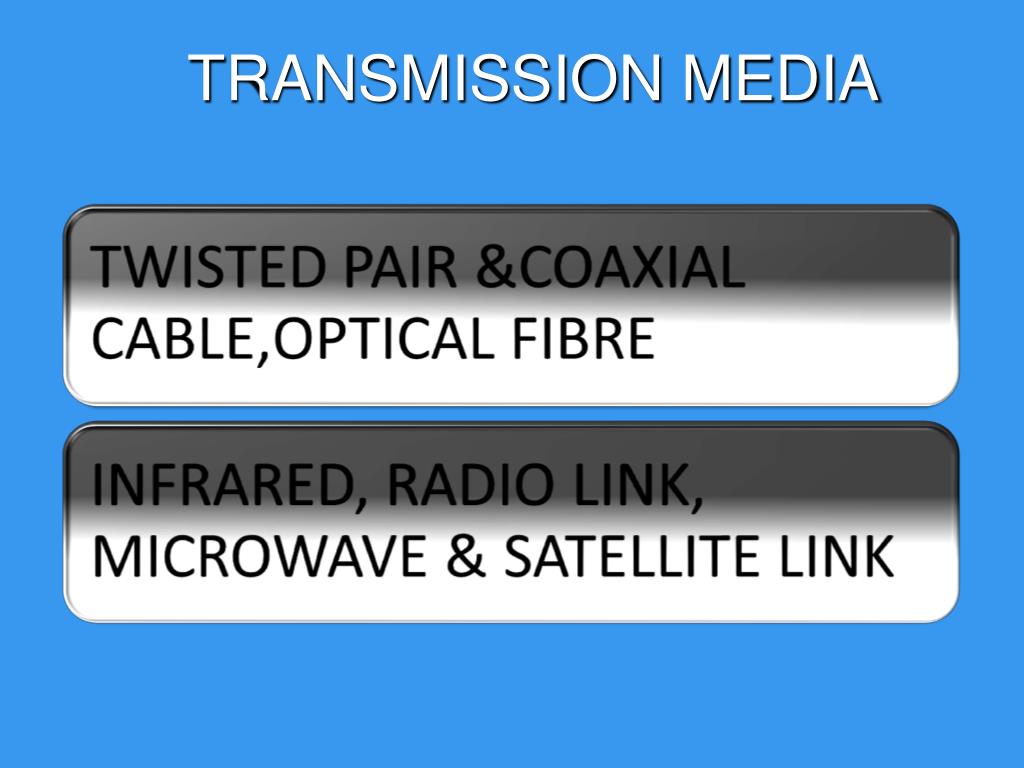 TRANSMISSION MEDIA

TWISTED PAIR &COAXIAL CABLE,OPTICAL FIBRE

INFRARED, RADIO LINK, MICROWAVE & SATELLITE LINK